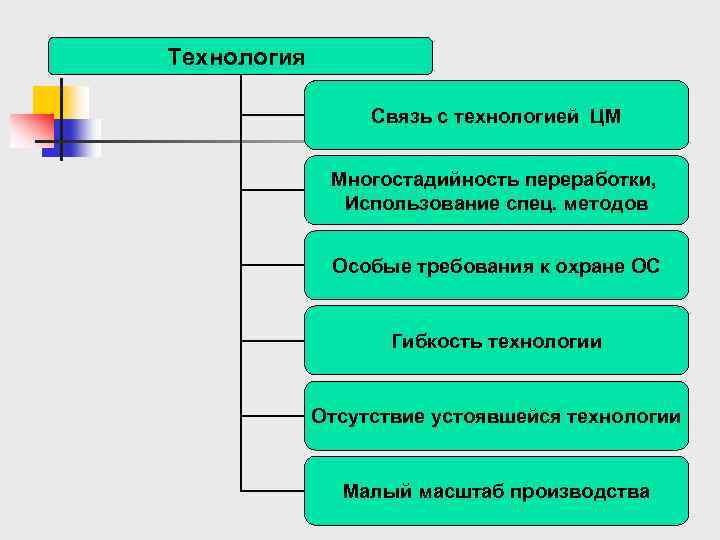 Технология

Связь с технологией ЦМ

Многостадийность переработки, Использование спец. методов

Особые требования к охране ОС

Гибкость технологии

Отсутствие устоявшейся технологии

Малый масштаб производства